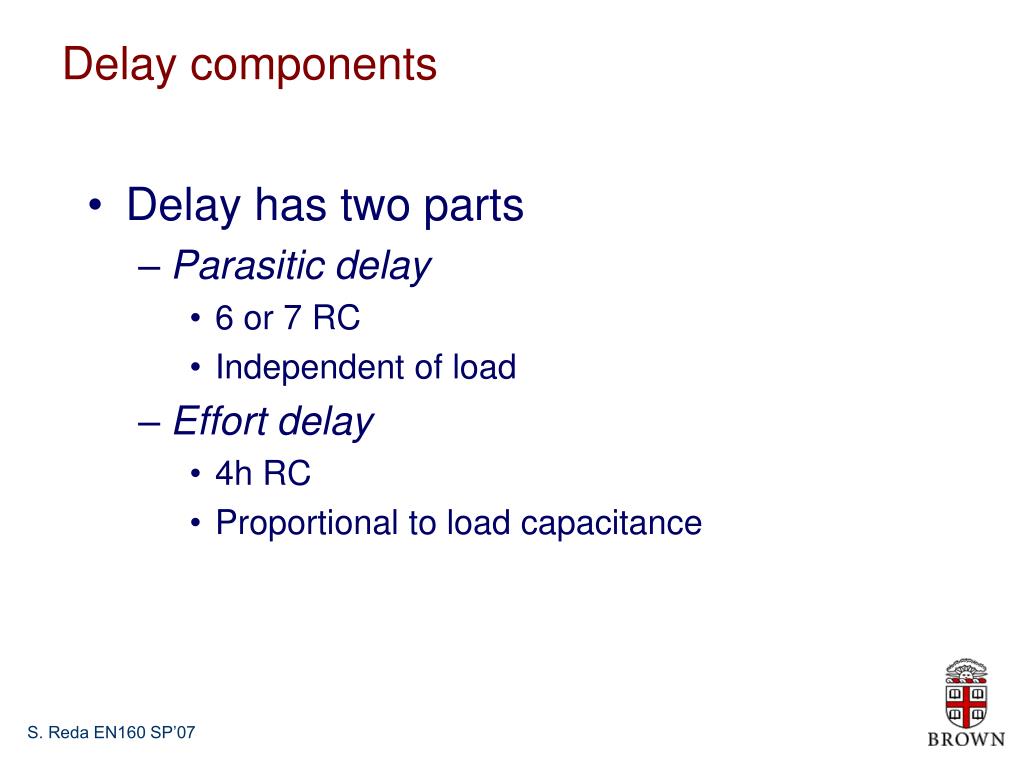 Delay components

• Delay has two parts
– Parasitic delay
• 6 or 7 RC
• Independent of load
– Effort delay
• 4h RC
• Proportional to load capacitance

S. Reda EN160 SP'07

BROWN